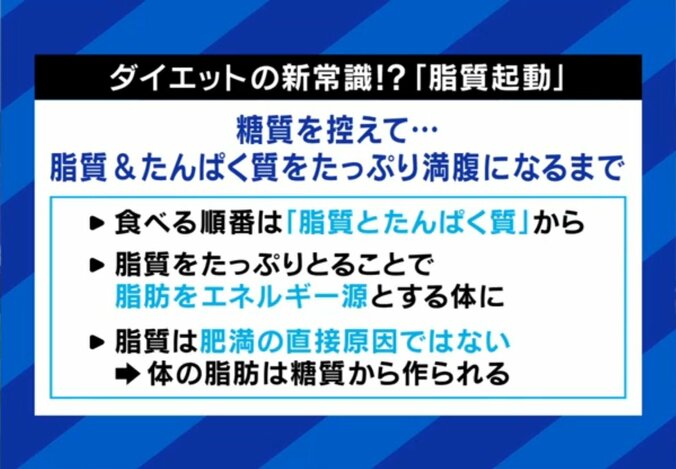 ダイエットの新常識!?「脂質起動」

糖質を控えて…
脂質＆たんぱく質をたっぷり満腹になるまで

▶ 食べる順番は「脂質とたんぱく質」から

▶ 脂質をたっぷりとることで
脂肪をエネルギー源とする体に

▶ 脂質は肥満の直接原因ではない
➡ 体の脂肪は糖質から作られる